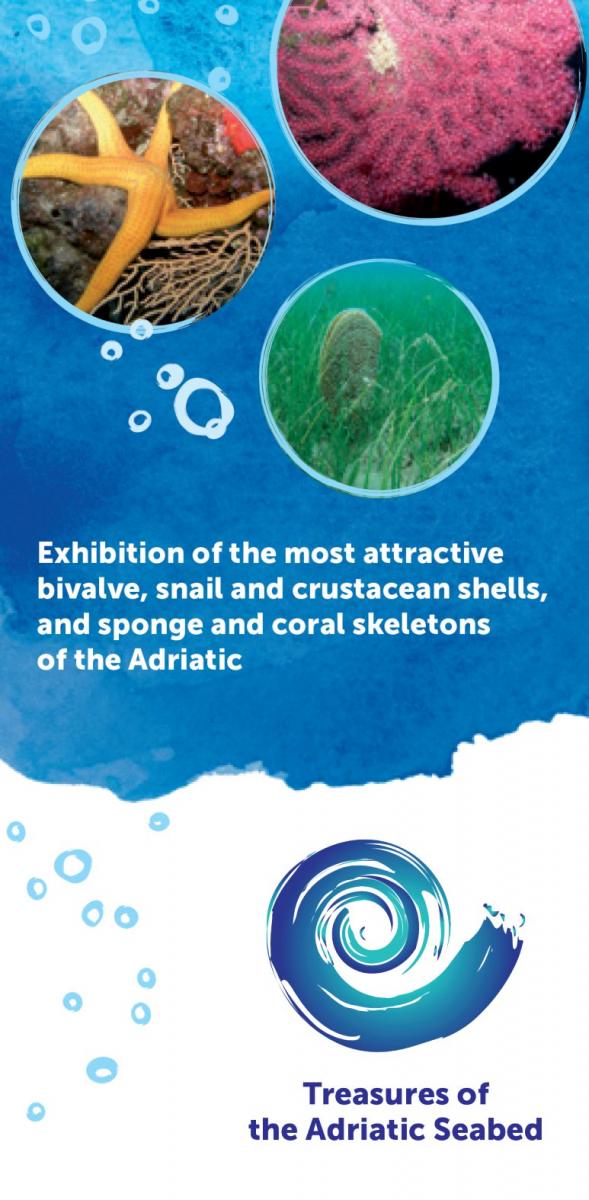 Exhibition of the most attractive bivalve, snail and crustacean shells, and sponge and coral skeletons of the Adriatic

Treasures of the Adriatic Seabed